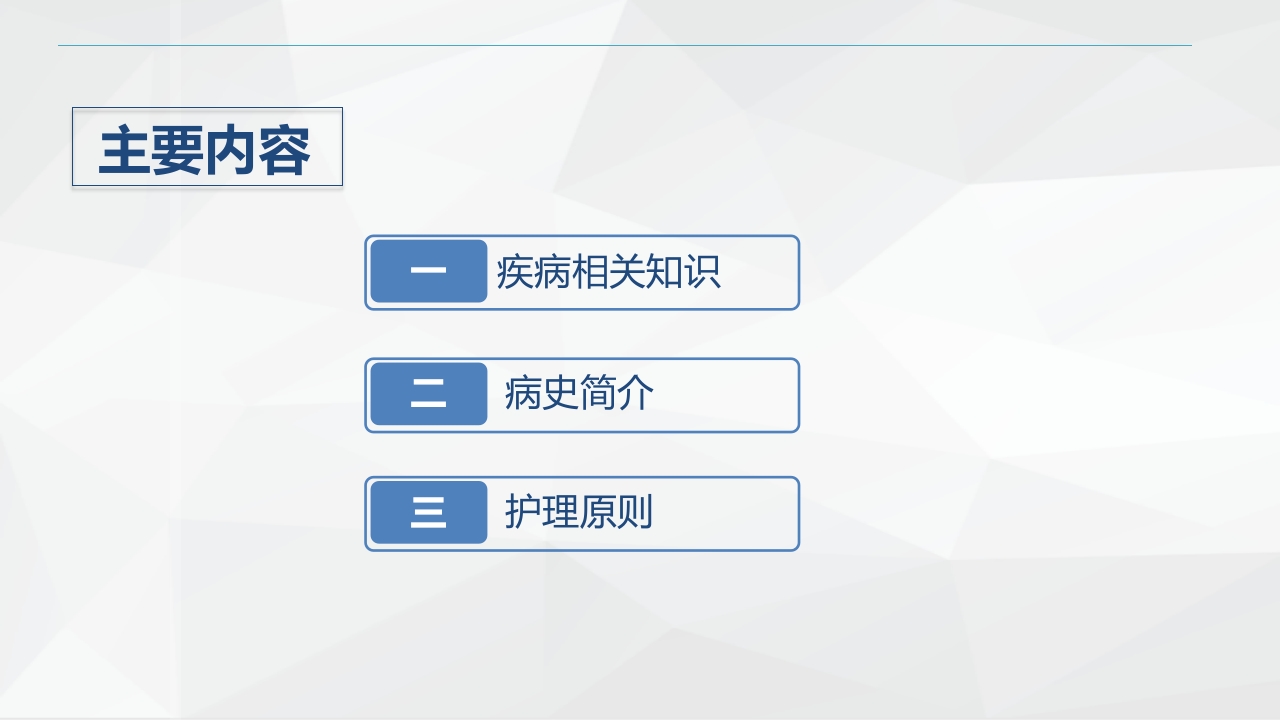 主要内容

一 疾病相关知识

二 病史简介

三 护理原则